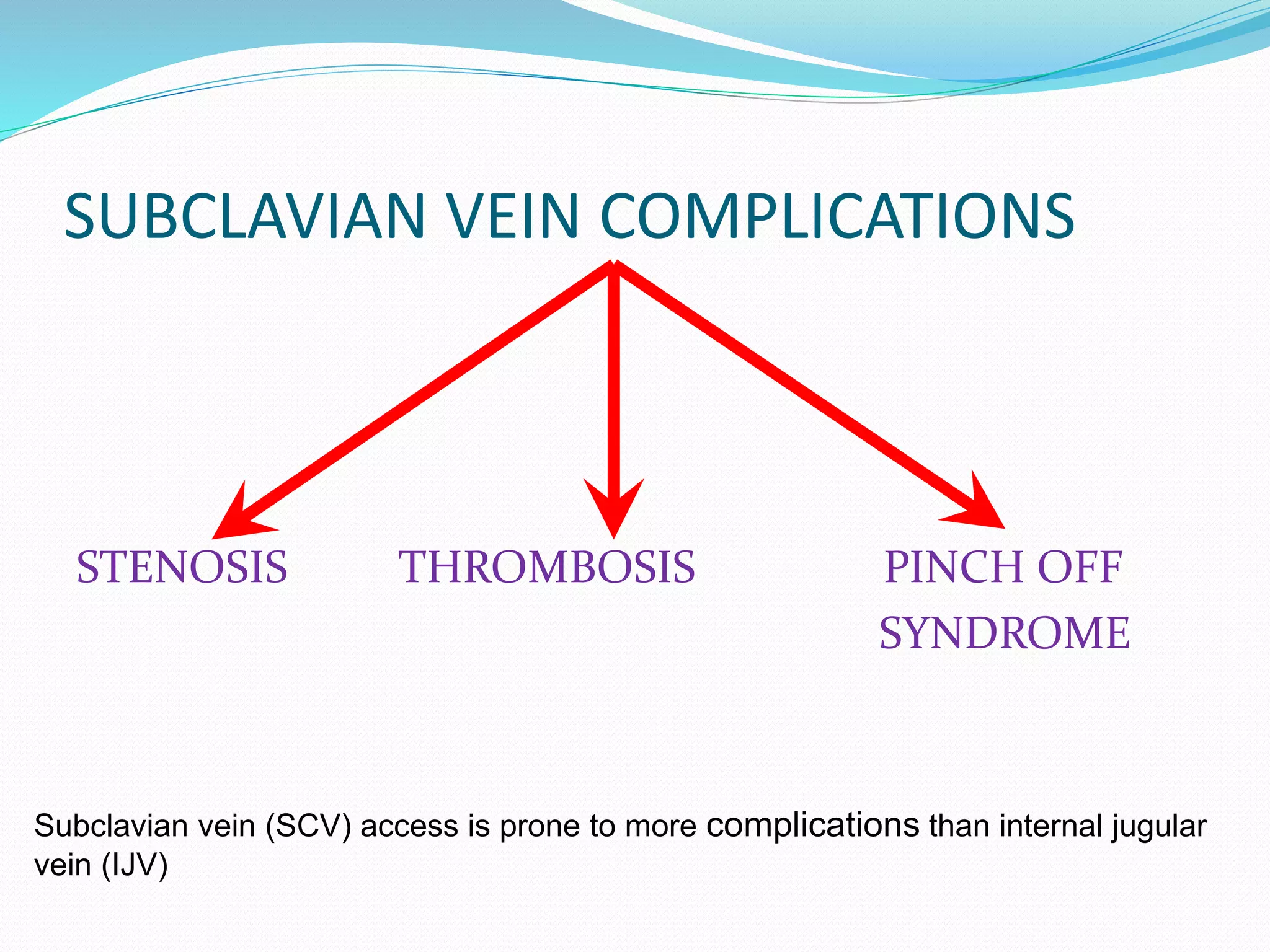 SUBCLAVIAN VEIN COMPLICATIONS

STENOSIS

THROMBOSIS

PINCH OFF SYNDROME

Subclavian vein (SCV) access is prone to more complications than internal jugular vein (IJV)